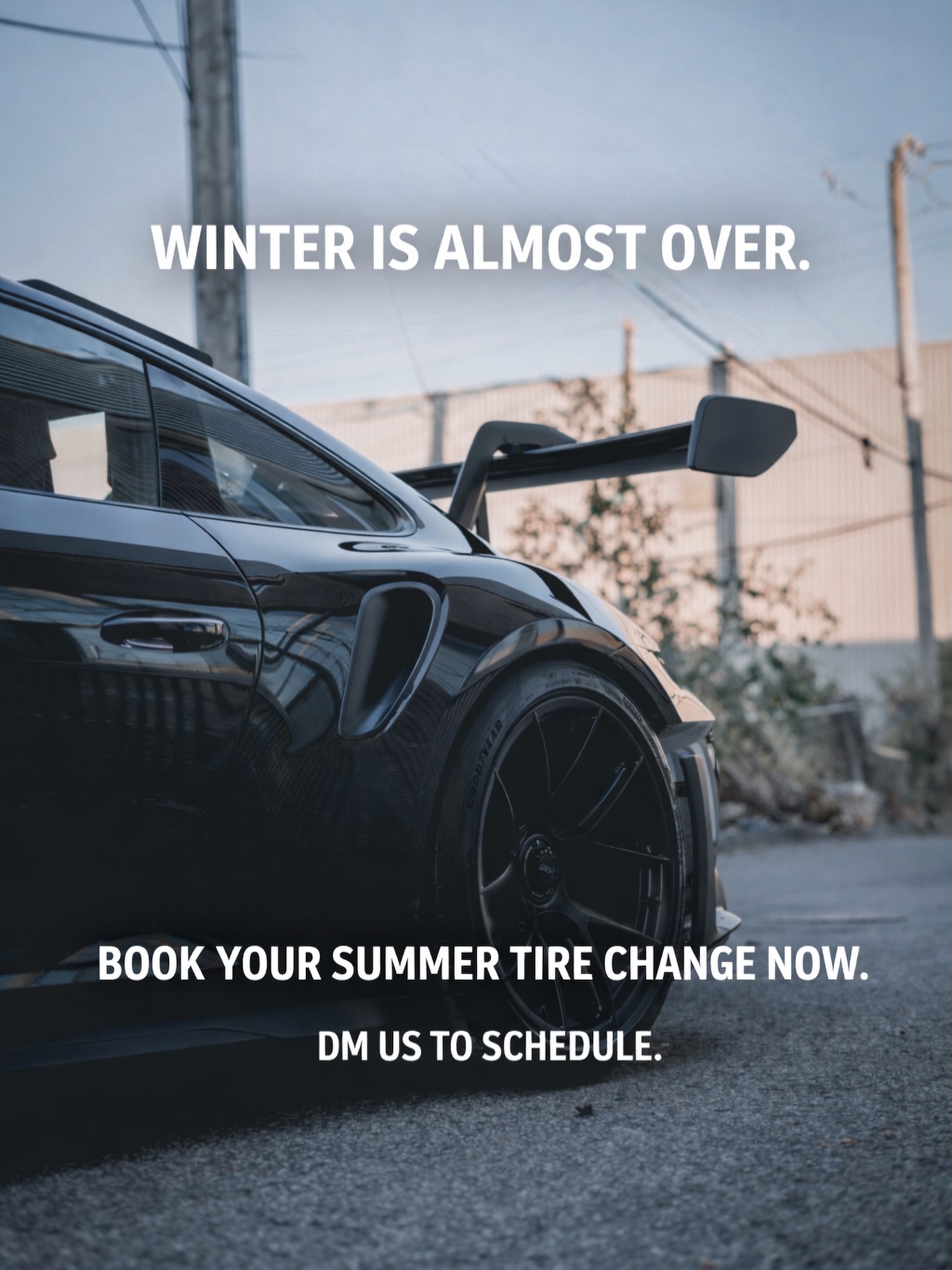 WINTER IS ALMOST OVER.

GOODYEAR

BOOK YOUR SUMMER TIRE CHANGE NOW.

DM US TO SCHEDULE.